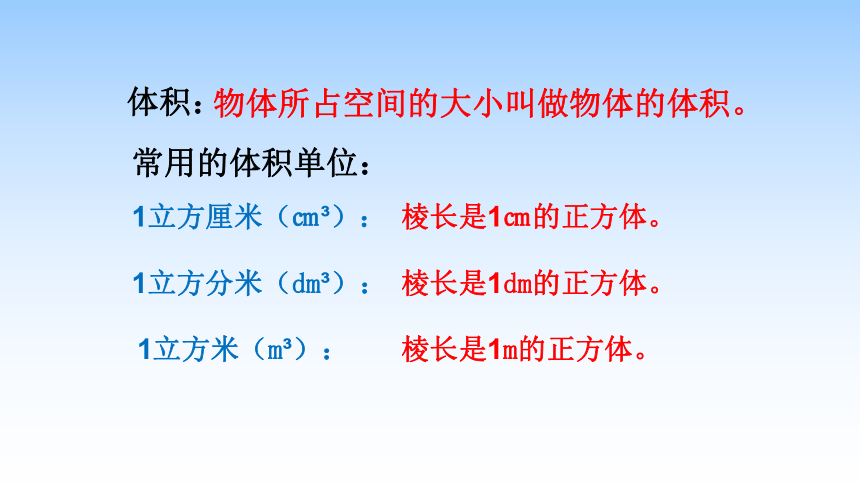 体积：物体所占空间的大小叫做物体的体积。

常用的体积单位：

1立方厘米（$cm^3$）： 棱长是1cm的正方体。

1立方分米（$dm^3$）： 棱长是1dm的正方体。

1立方米（$m^3$）： 棱长是1m的正方体。